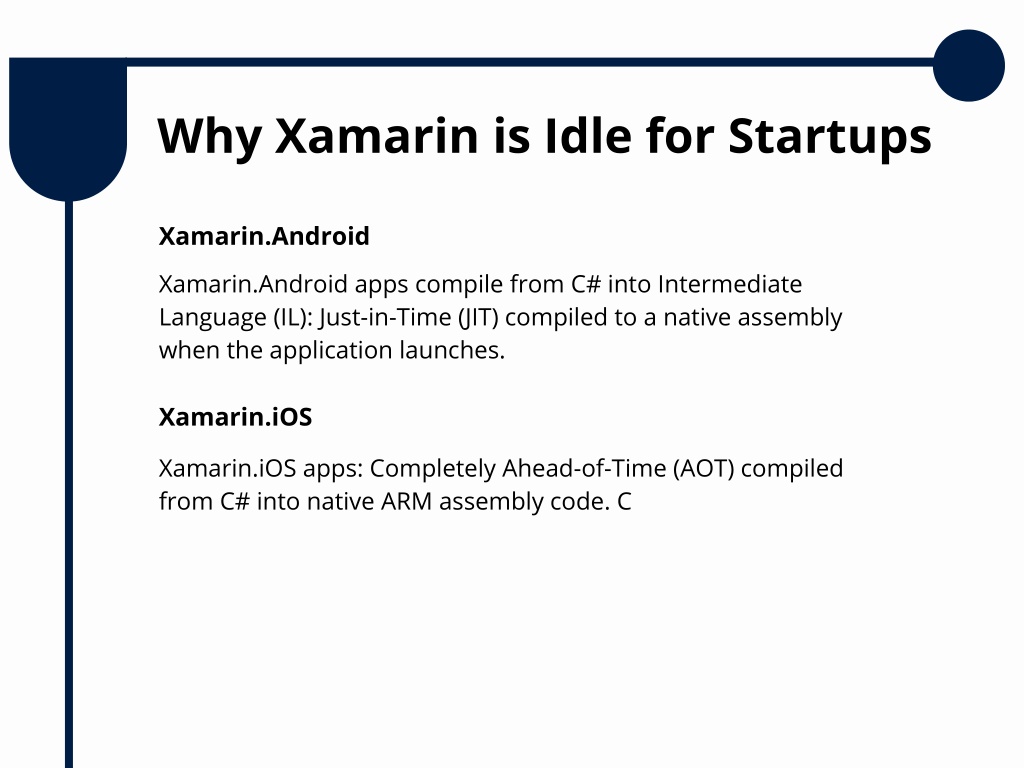 Why Xamarin is Idle for Startups

Xamarin.Android

Xamarin.Android apps compile from C# into Intermediate Language (IL): Just-in-Time (JIT) compiled to a native assembly when the application launches.

Xamarin.iOS

Xamarin.iOS apps: Completely Ahead-of-Time (AOT) compiled from C# into native ARM assembly code. C